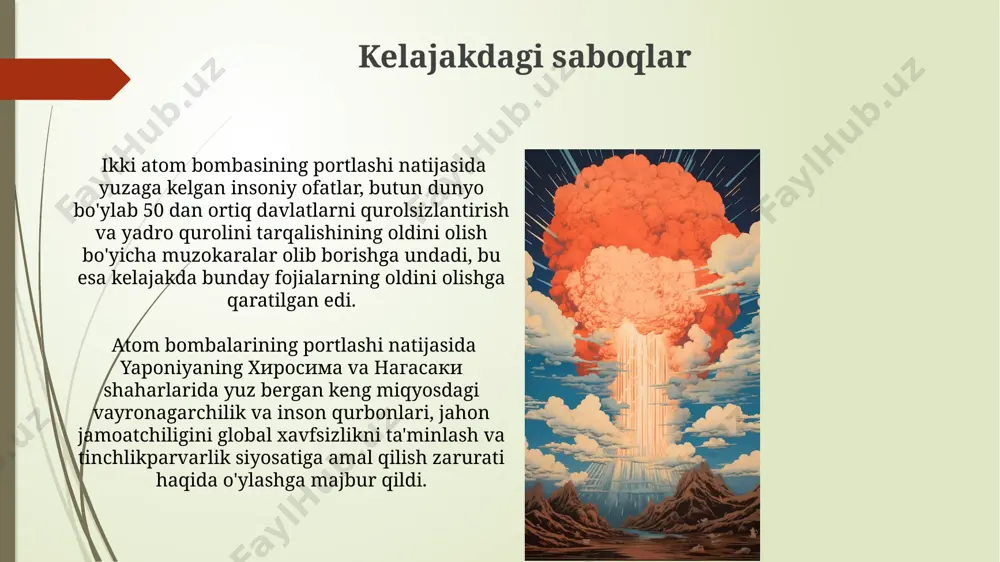 Kelajakdagi saboqlar

Ikki atom bombasining portlashi natijasida yuzaga kelgan insoniy ofatlar, butun dunyo bo'ylab 50 dan ortiq davlatlarni qurolsizlantirish va yadro qurolini tarqalishining oldini olish bo'yicha muzokaralar olib borishga undadi, bu esa kelajakda bunday fojialarning oldini olishga qaratilgan edi.

Atom bombalarining portlashi natijasida Yaponiyaning Хиросима va Нагасаки shaharlarida yuz bergan keng miqyosdagi vayronagarchilik va inson qurbonlari, jahon jamoatchiligini global xavfsizlikni ta'minlash va tinchlikparvarlik siyosatiga amal qilish zarurati haqida o'ylashga majbur qildi.

FaylHub.uz FaylHub.uz FaylHub.uz FaylHub.uz